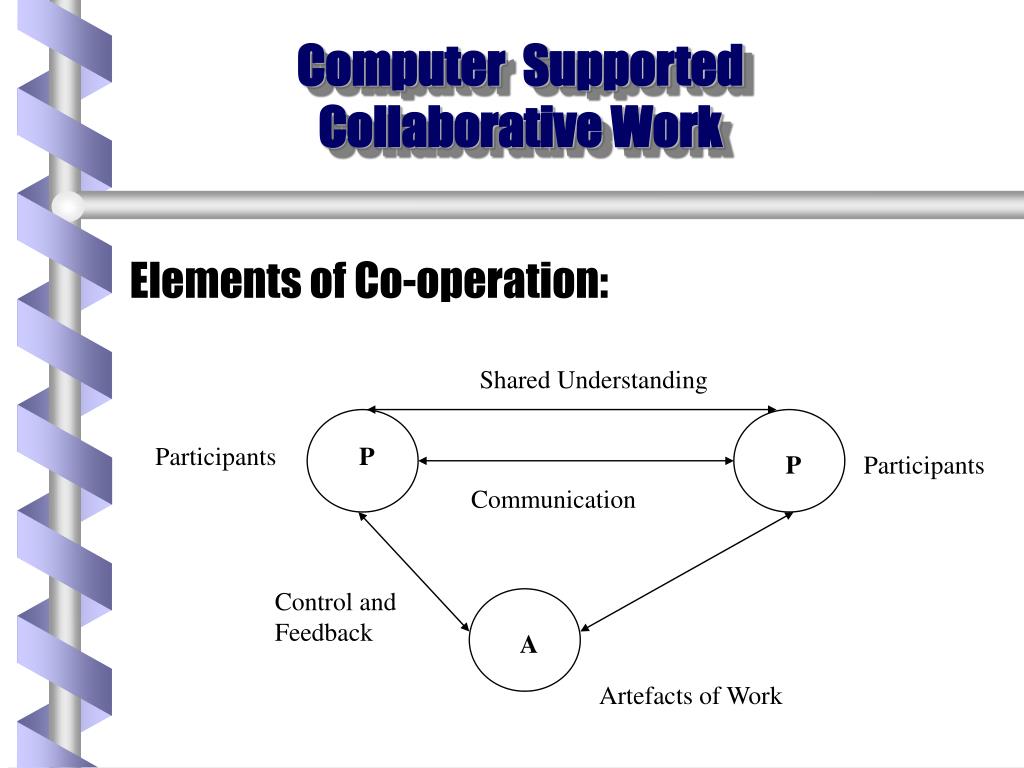 Computer Supported Collaborative Work

Elements of Co-operation:

Shared Understanding

Participants

P

P

Participants

Communication

Control and Feedback

A

Artefacts of Work